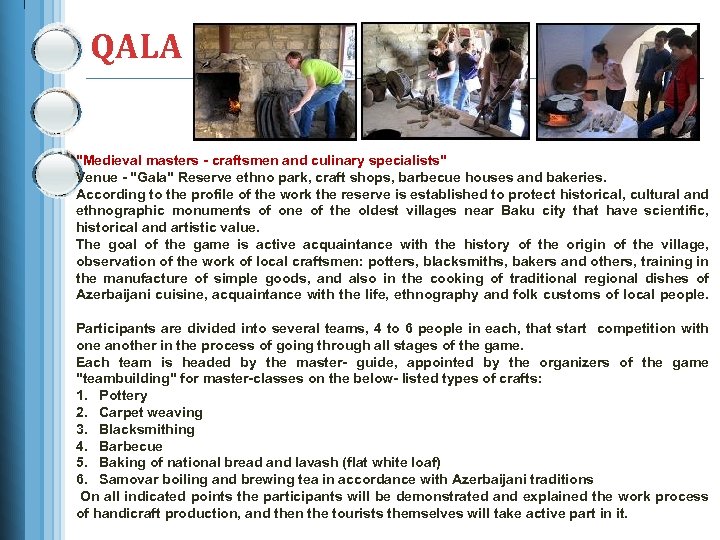 QALA

"Medieval masters - craftsmen and culinary specialists"
Venue - "Gala" Reserve ethno park, craft shops, barbecue houses and bakeries.
According to the profile of the work the reserve is established to protect historical, cultural and ethnographic monuments of one of the oldest villages near Baku city that have scientific, historical and artistic value.
The goal of the game is active acquaintance with the history of the origin of the village, observation of the work of local craftsmen: potters, blacksmiths, bakers and others, training in the manufacture of simple goods, and also in the cooking of traditional regional dishes of Azerbaijani cuisine, acquaintance with the life, ethnography and folk customs of local people.

Participants are divided into several teams, 4 to 6 people in each, that start competition with one another in the process of going through all stages of the game.
Each team is headed by the master- guide, appointed by the organizers of the game "teambuilding" for master-classes on the below- listed types of crafts:
1. Pottery
2. Carpet weaving
3. Blacksmithing
4. Barbecue
5. Baking of national bread and lavash (flat white loaf)
6. Samovar boiling and brewing tea in accordance with Azerbaijani traditions
On all indicated points the participants will be demonstrated and explained the work process of handicraft production, and then the tourists themselves will take active part in it.